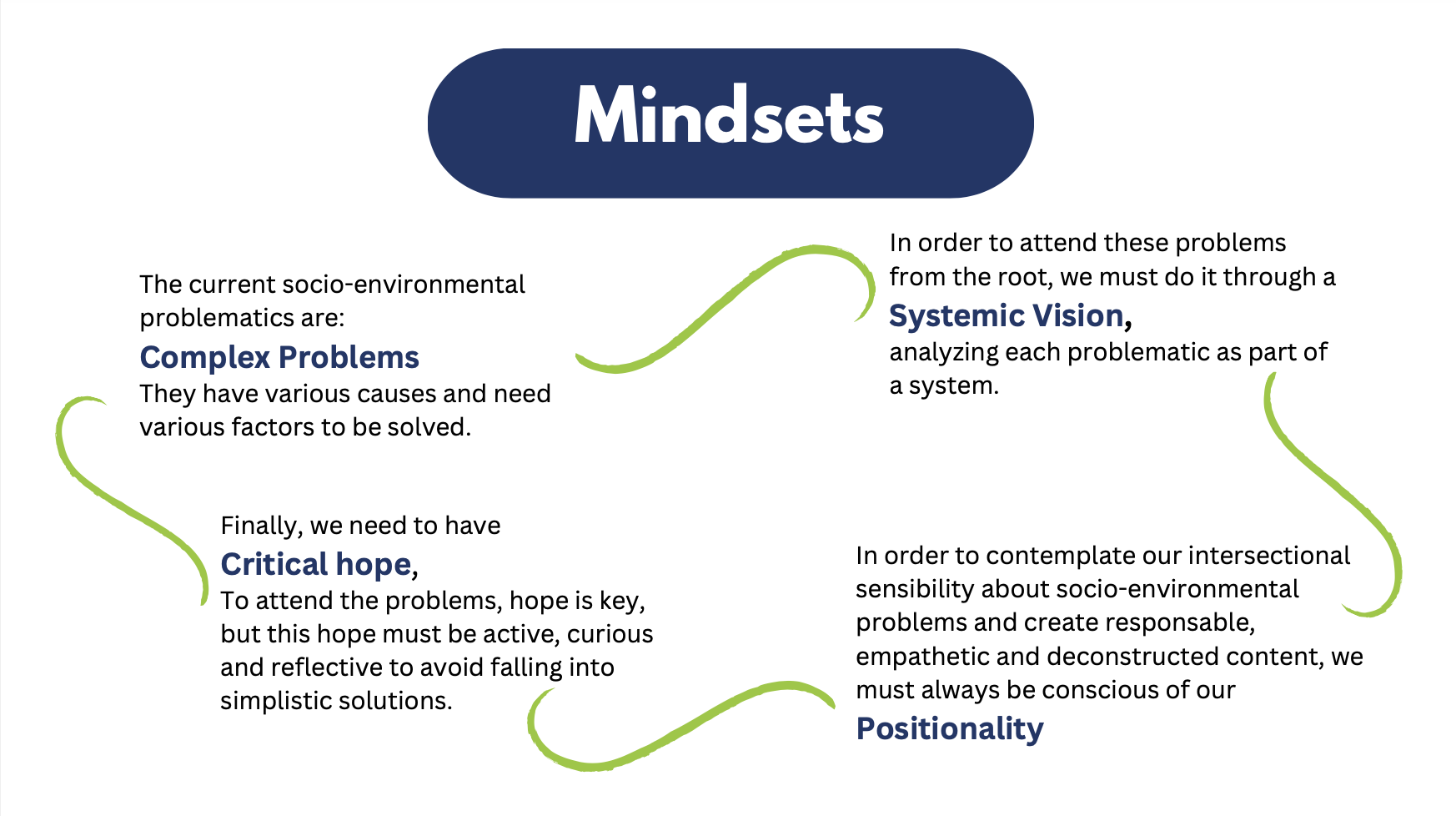 Mindsets

The current socio-environmental problematics are:
Complex Problems
They have various causes and need various factors to be solved.

In order to attend these problems from the root, we must do it through a
Systemic Vision,
analyzing each problematic as part of a system.

In order to contemplate our intersectional sensibility about socio-environmental problems and create responsable, empathetic and deconstructed content, we must always be conscious of our
Positionality

Finally, we need to have
Critical hope,
To attend the problems, hope is key, but this hope must be active, curious and reflective to avoid falling into simplistic solutions.